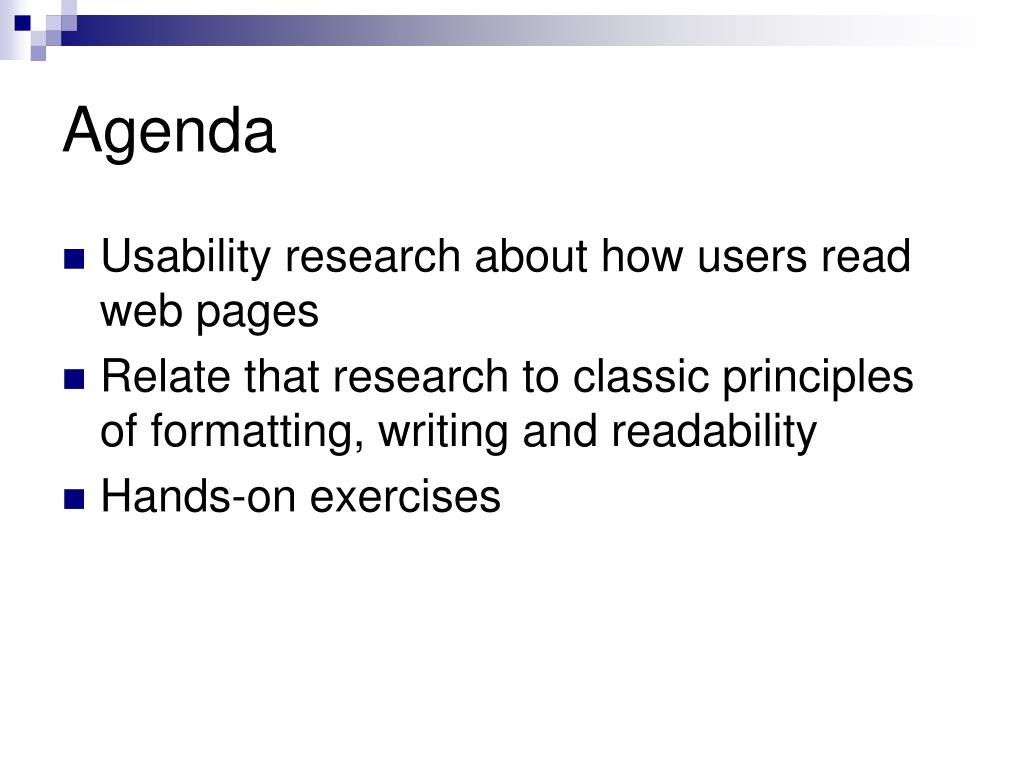 Agenda

- Usability research about how users read web pages
- Relate that research to classic principles of formatting, writing and readability
- Hands-on exercises